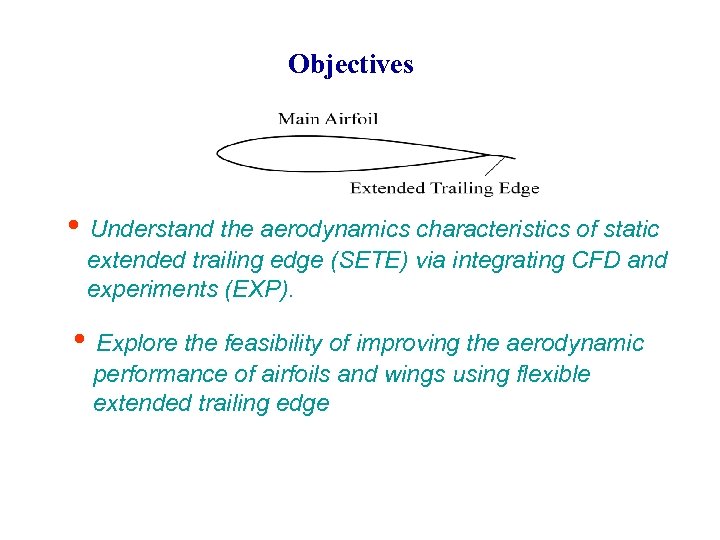 Objectives

Main Airfoil

Extended Trailing Edge

• Understand the aerodynamics characteristics of static extended trailing edge (SETE) via integrating CFD and experiments (EXP).

• Explore the feasibility of improving the aerodynamic performance of airfoils and wings using flexible extended trailing edge